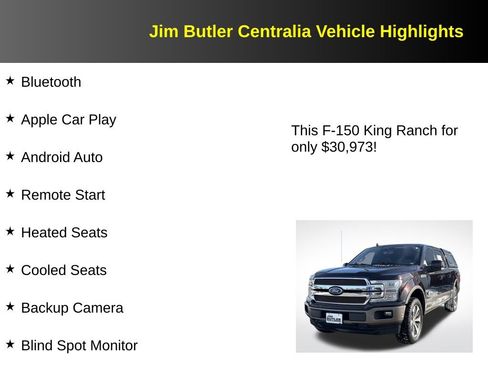 Jim Butler Centralia Vehicle Highlights

★ Bluetooth

★ Apple Car Play

★ Android Auto

★ Remote Start

★ Heated Seats

★ Cooled Seats

★ Backup Camera

★ Blind Spot Monitor

This F-150 King Ranch for only $30,973!